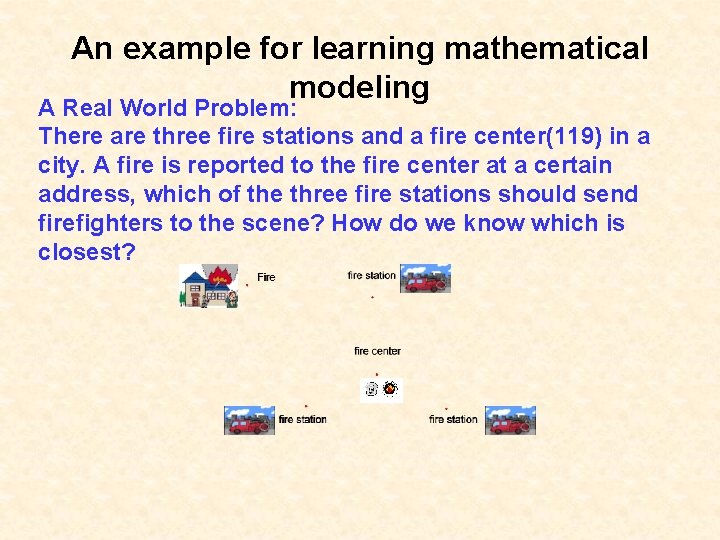 An example for learning mathematical modeling

A Real World Problem:
There are three fire stations and a fire center(119) in a city. A fire is reported to the fire center at a certain address, which of the three fire stations should send firefighters to the scene? How do we know which is closest?

Fire

fire station

fire center

fire station

fire station